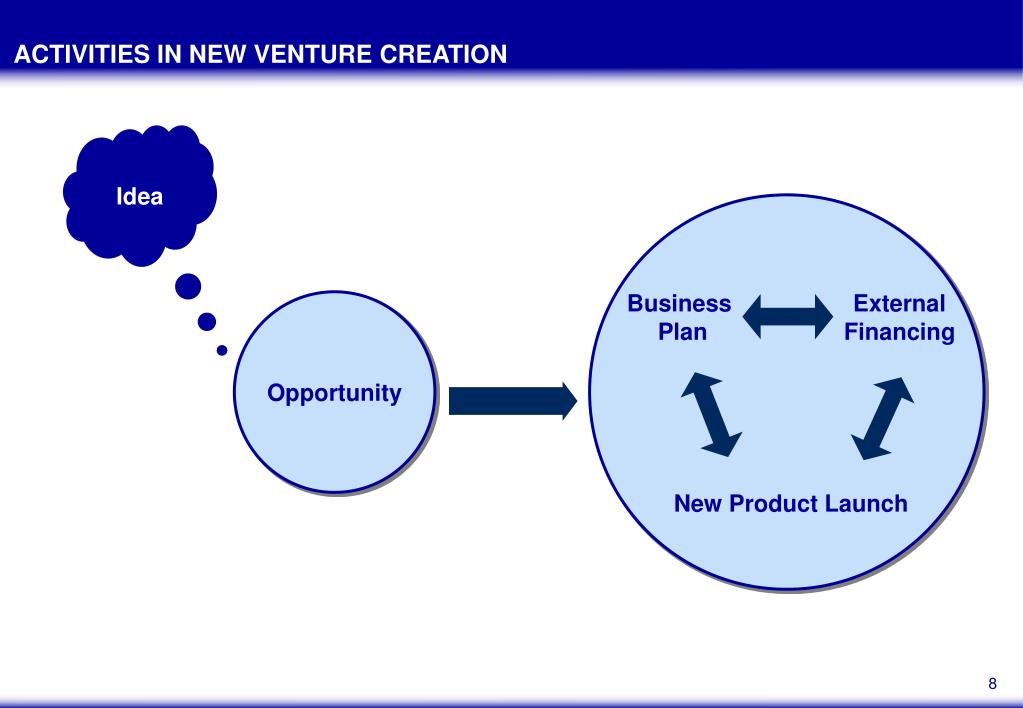 ACTIVITIES IN NEW VENTURE CREATION

Idea

Opportunity

Business Plan

External Financing

New Product Launch

8